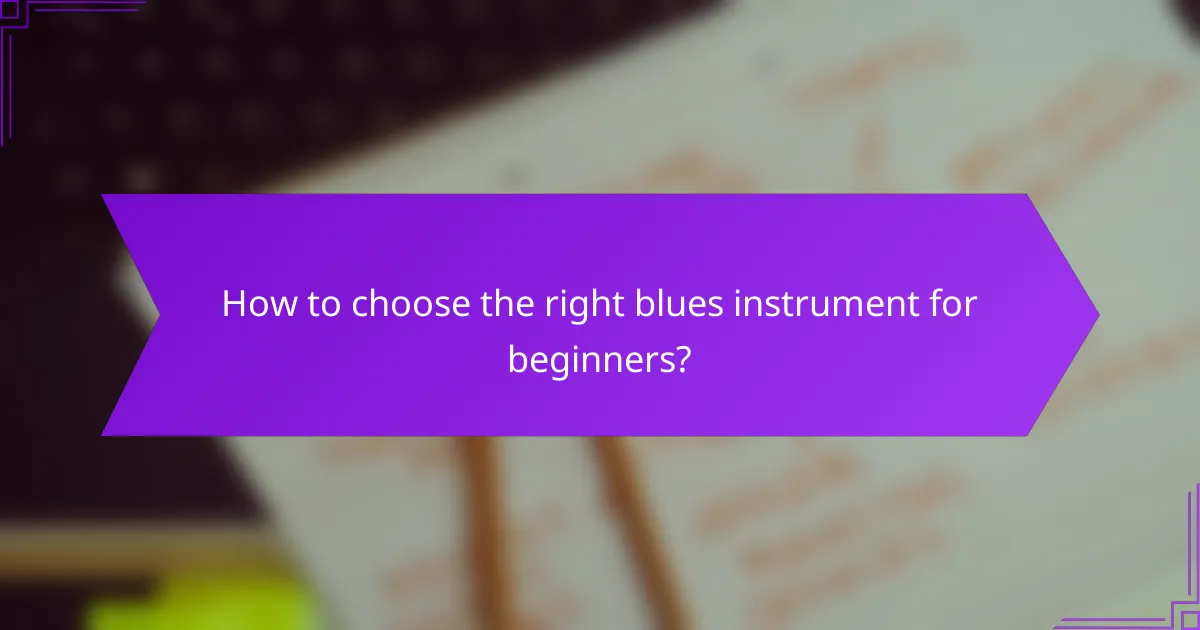 How to choose the right blues instrument for beginners?